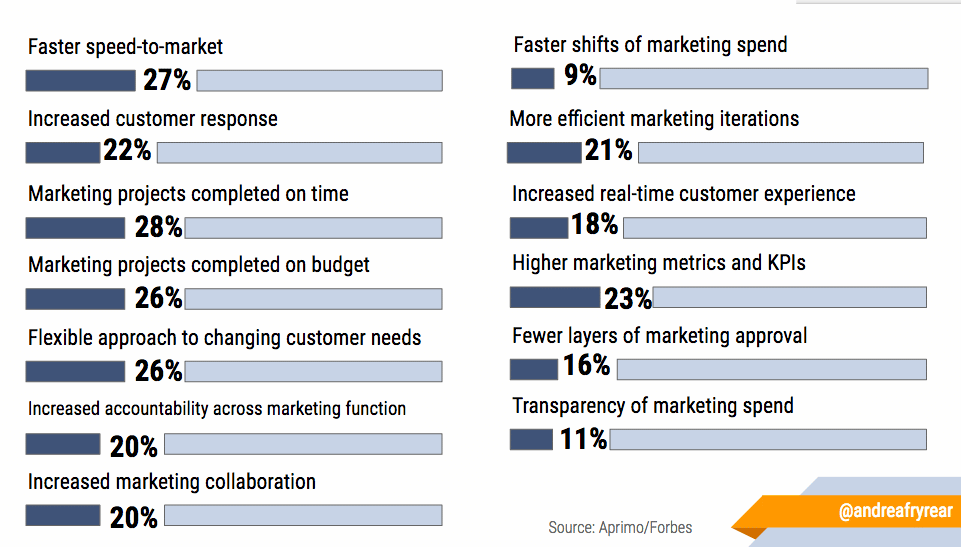 Faster speed-to-market
27%

Increased customer response
22%

Marketing projects completed on time
28%

Marketing projects completed on budget
26%

Flexible approach to changing customer needs
26%

Increased accountability across marketing function
20%

Increased marketing collaboration
20%

Faster shifts of marketing spend
9%

More efficient marketing iterations
21%

Increased real-time customer experience
18%

Higher marketing metrics and KPIs
23%

Fewer layers of marketing approval
16%

Transparency of marketing spend
11%

Source: Aprimo/Forbes

@andreafryrear